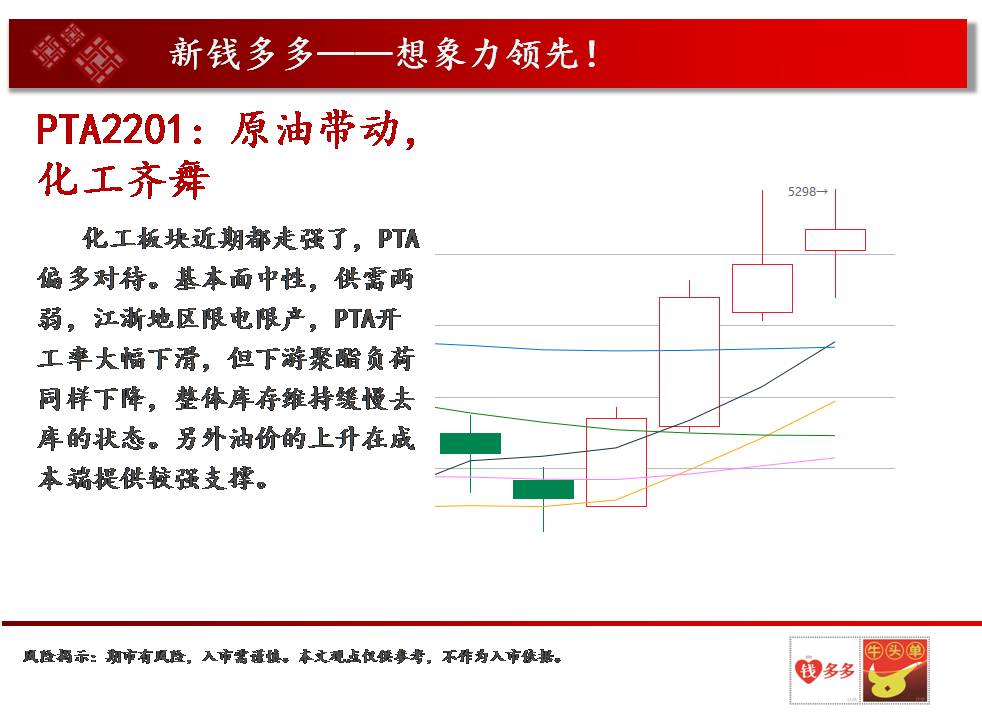 新钱多多——想象力领先！

PTA2201：原油带动，化工齐舞

化工板块近期都走强了，PTA偏多对待。基本面中性，供需两弱，江浙地区限电限产，PTA开工率大幅下滑，但下游聚酯负荷同样下降，整体库存维持缓慢去库的状态。另外油价的上升在成本端提供较强支撑。

5298→

风险揭示：期市有风险，入市需谨慎。本文观点仅供参考，不作为入市依据。

钱多多

牛头单